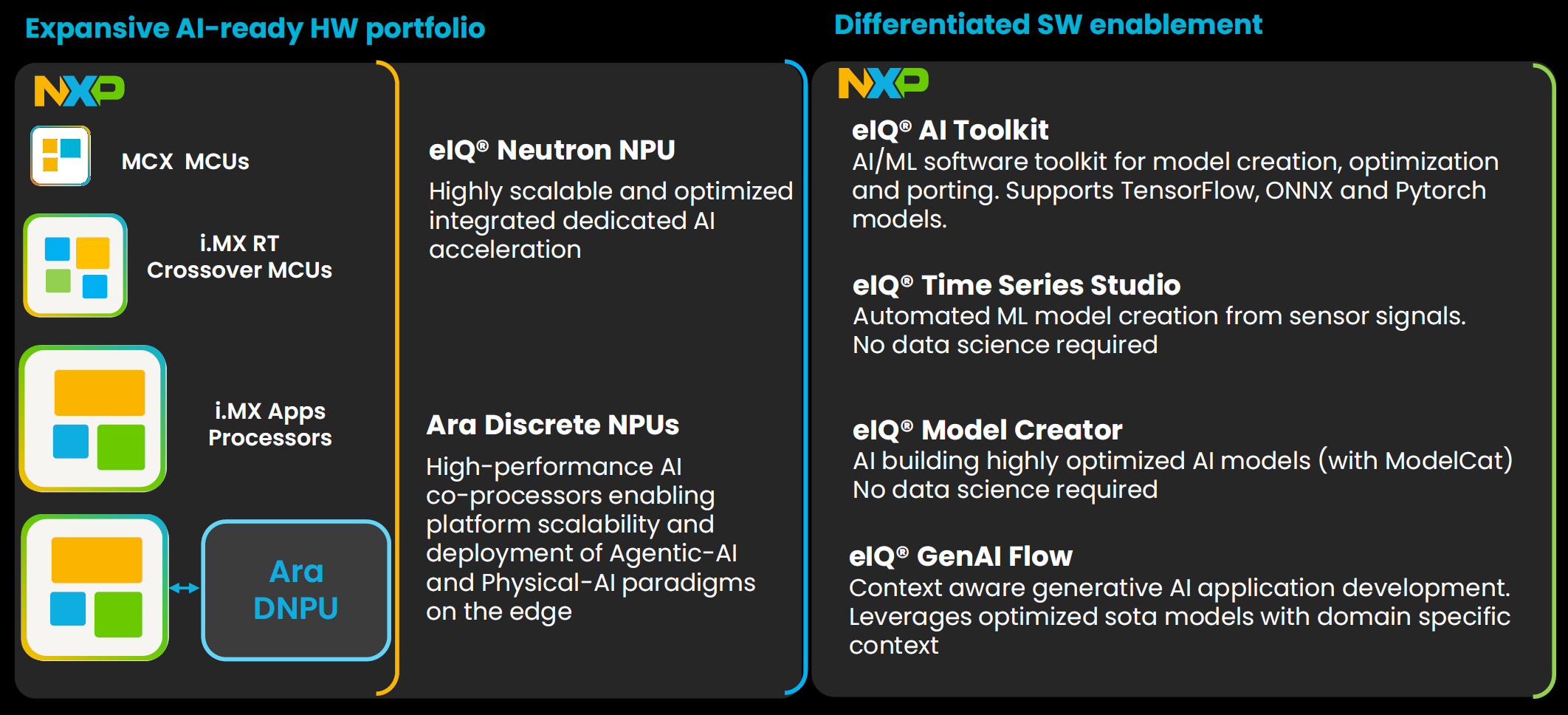 Expansive AI-ready HW portfolio

NXP

MCX MCUs

i.MX RT Crossover MCUs

i.MX Apps Processors

Ara DNPU

eIQ® Neutron NPU

Highly scalable and optimized integrated dedicated AI acceleration

Ara Discrete NPUs

High-performance AI co-processors enabling platform scalability and deployment of Agentic-AI and Physical-AI paradigms on the edge

Differentiated SW enablement

NXP

eIQ® AI Toolkit

AI/ML software toolkit for model creation, optimization and porting. Supports TensorFlow, ONNX and Pytorch models.

eIQ® Time Series Studio

Automated ML model creation from sensor signals. No data science required

eIQ® Model Creator

AI building highly optimized AI models (with ModelCat) No data science required

eIQ® GenAI Flow

Context aware generative AI application development. Leverages optimized sota models with domain specific context